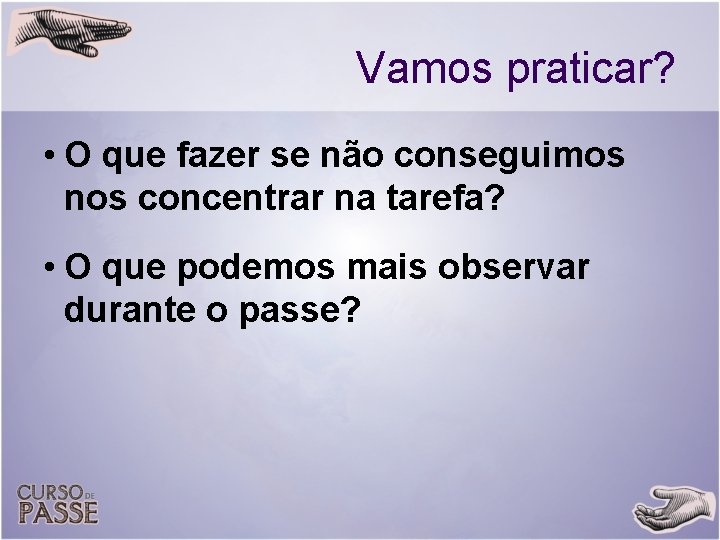 Vamos praticar?

• O que fazer se não conseguimos nos concentrar na tarefa?

• O que podemos mais observar durante o passe?

CURSO DE PASSE